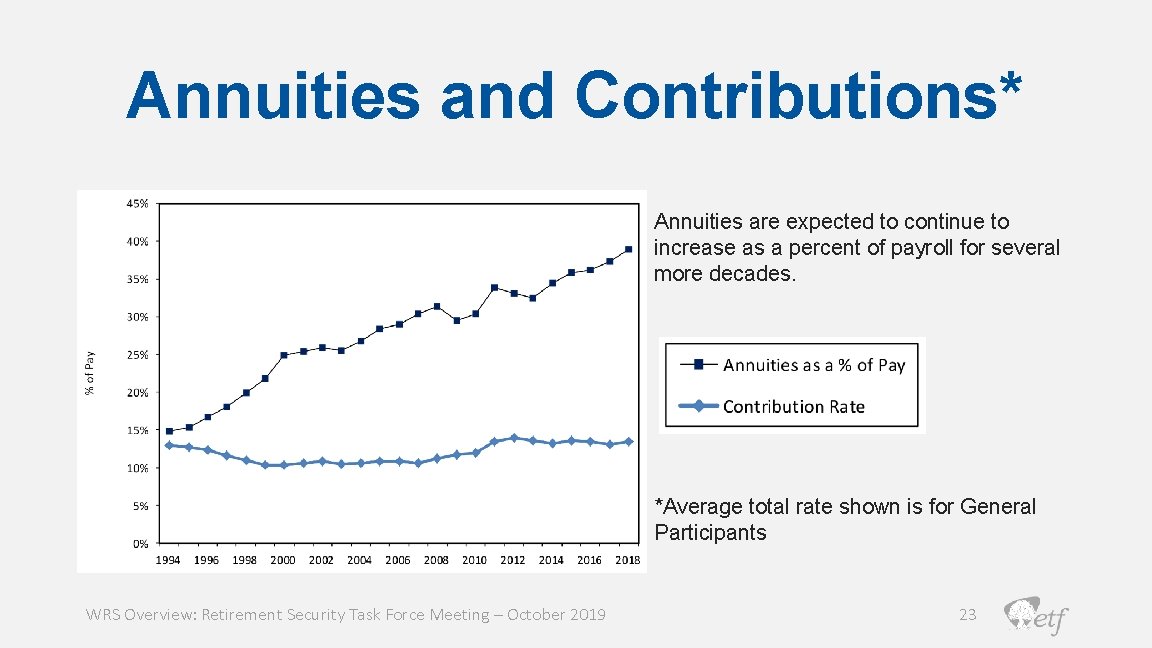 Annuities and Contributions*

45%
40%
35%
30%
25%
20%
15%
10%
5%
0%
% of Pay
1994 1996 1998 2000 2002 2004 2006 2008 2010 2012 2014 2016 2018

Annuities are expected to continue to increase as a percent of payroll for several more decades.

Annuities as a % of Pay
Contribution Rate

*Average total rate shown is for General Participants

WRS Overview: Retirement Security Task Force Meeting – October 2019

23

etf